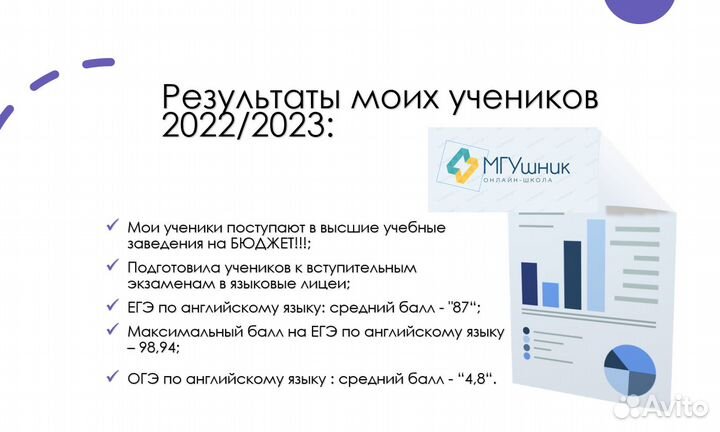 Результаты моих учеников 2022/2023:

МГУшник
ОНЛАЙН-ШКОЛА

✓ Мои ученики поступают в высшие учебные заведения на БЮДЖЕТ!!!;

✓ Подготовила учеников к вступительным экзаменам в языковые лицеи;

✓ ЕГЭ по английскому языку: средний балл - "87“;

✓ Максимальный балл на ЕГЭ по английскому языку – 98,94;

✓ ОГЭ по английскому языку : средний балл - “4,8“.

Avito